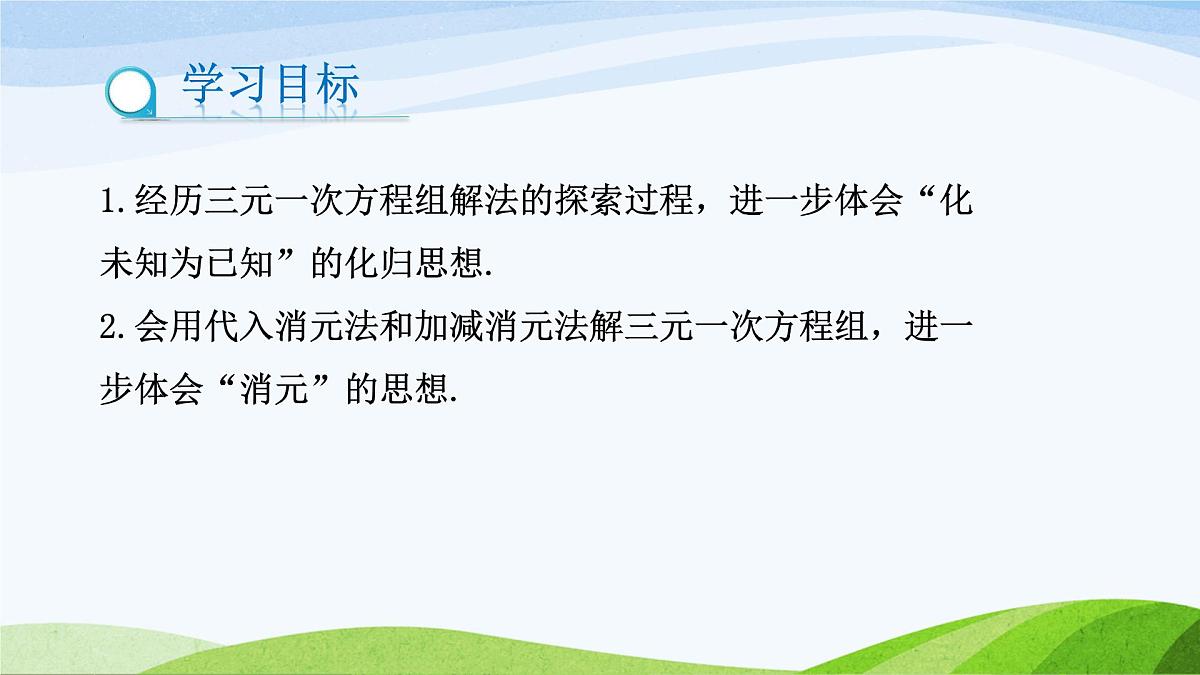 学习目标

1.经历三元一次方程组解法的探索过程，进一步体会“化未知为已知”的化归思想.

2.会用代入消元法和加减消元法解三元一次方程组，进一步体会“消元”的思想.